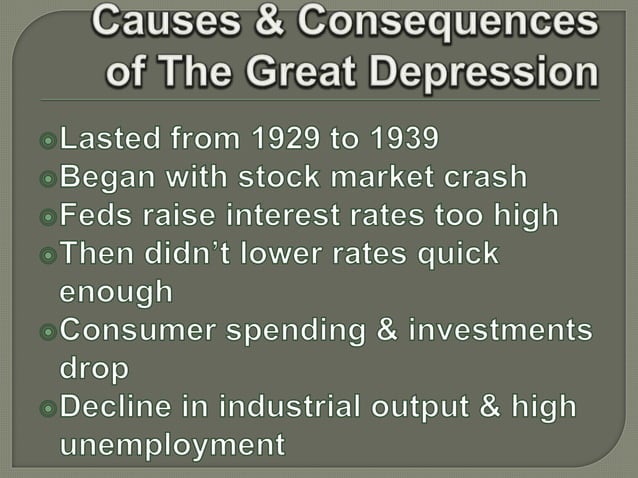 Causes & Consequences of The Great Depression

Lasted from 1929 to 1939
Began with stock market crash
Feds raise interest rates too high
Then didn’t lower rates quick enough
Consumer spending & investments drop
Decline in industrial output & high unemployment